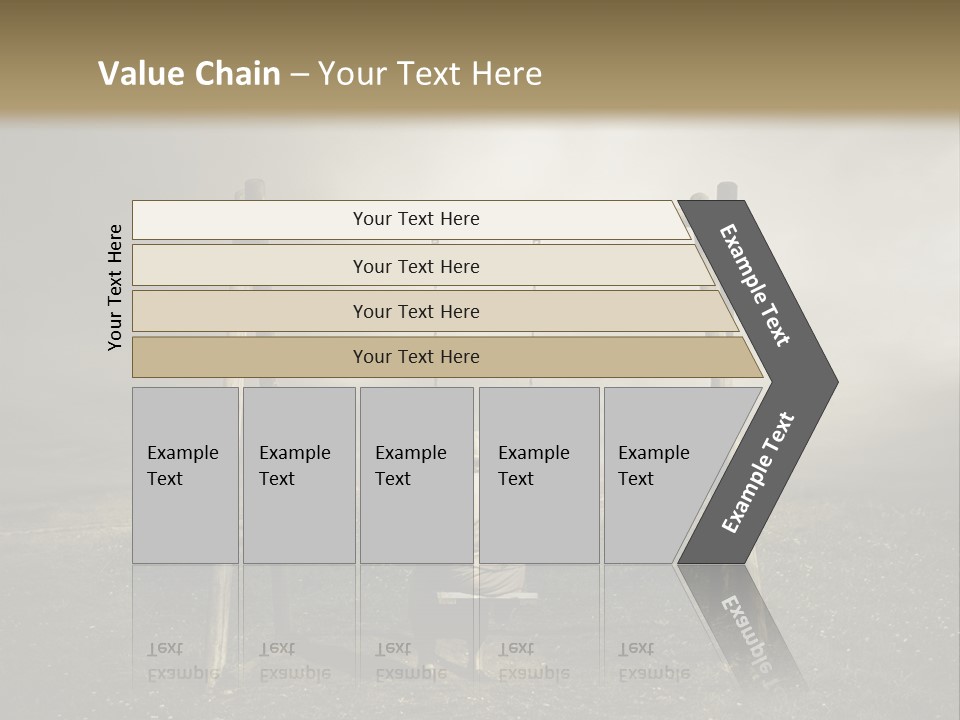 Value Chain – Your Text Here

Your Text Here

Your Text Here

Your Text Here

Your Text Here

Your Text Here

Example Text

Example Text

Example Text

Example Text

Example Text

Example Text

Example Text